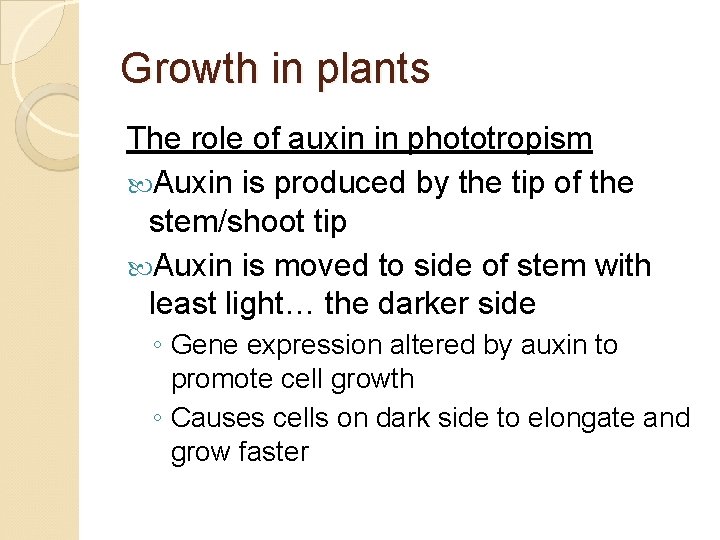 Growth in plants

The role of auxin in phototropism

Auxin is produced by the tip of the stem/shoot tip

Auxin is moved to side of stem with least light… the darker side

◦ Gene expression altered by auxin to promote cell growth

◦ Causes cells on dark side to elongate and grow faster